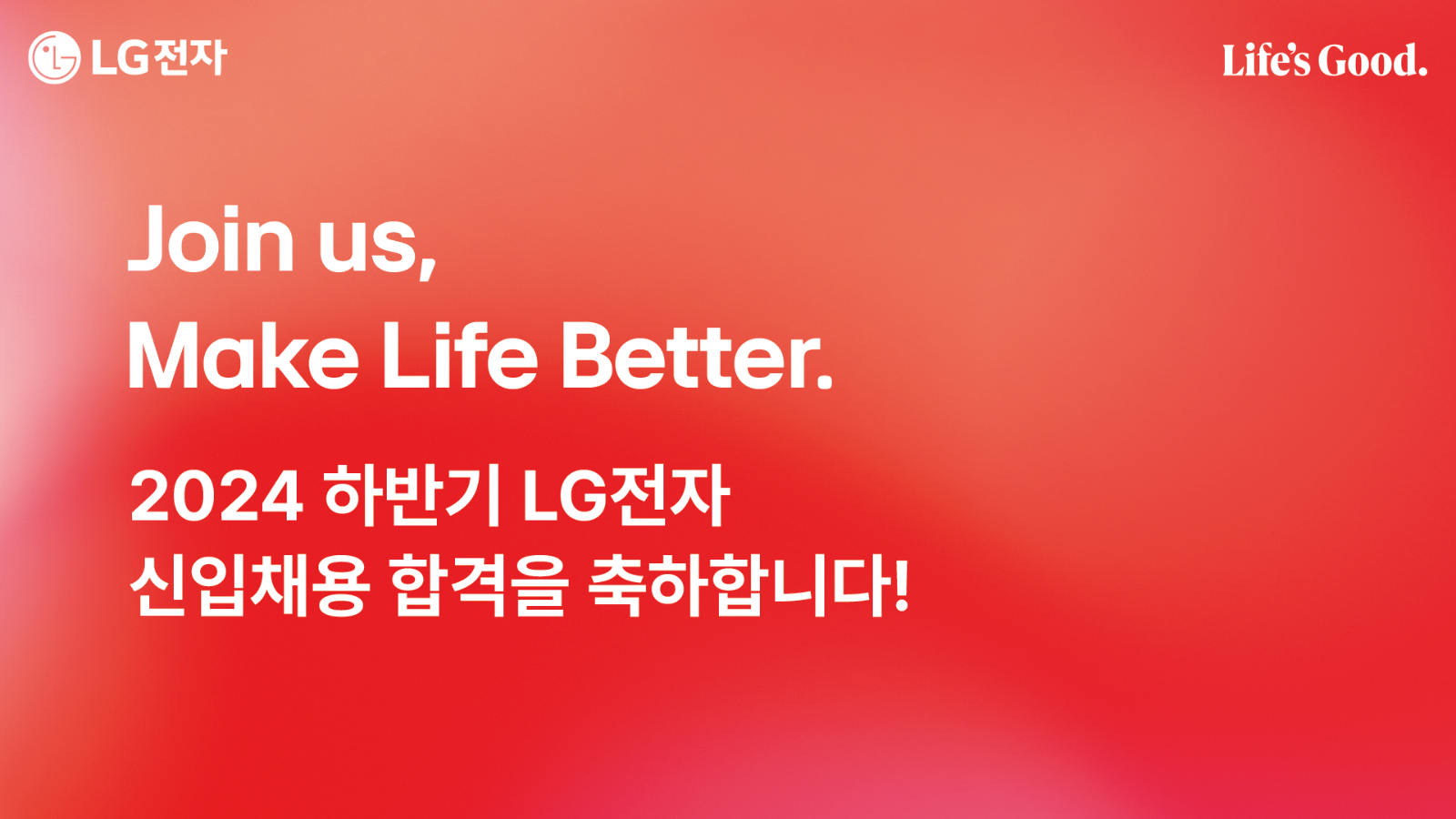 LG전자

Life's Good.

Join us,
Make Life Better.

2024 하반기 LG전자
신입채용 합격을 축하합니다!